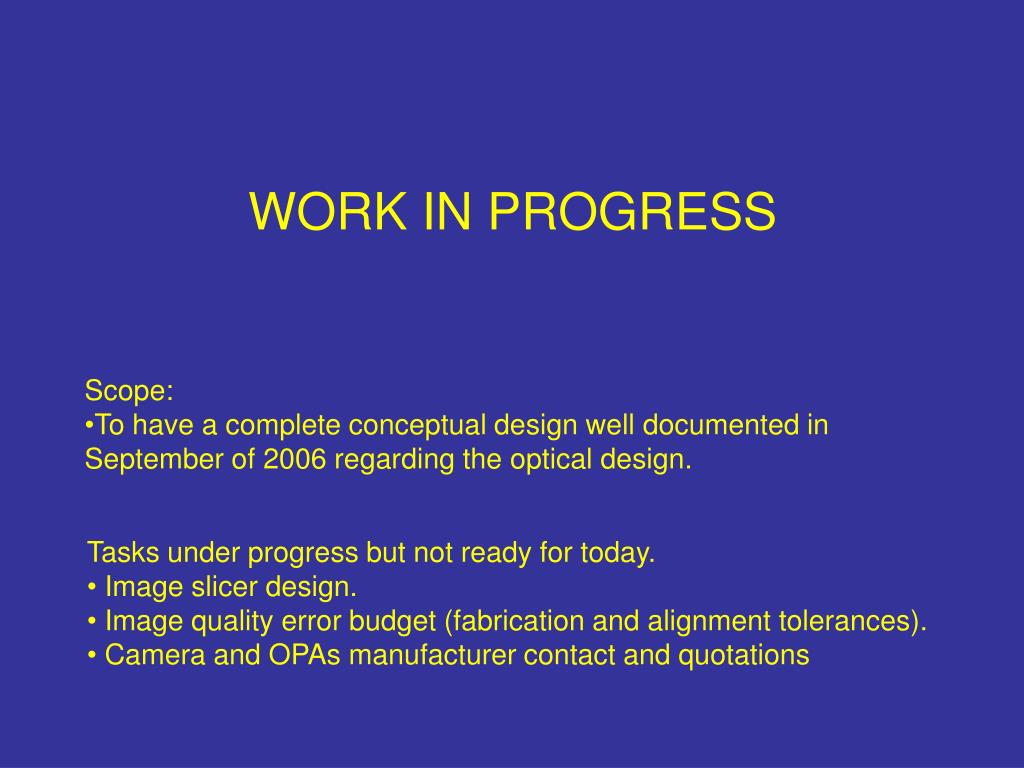 WORK IN PROGRESS

Scope:
•To have a complete conceptual design well documented in September of 2006 regarding the optical design.

Tasks under progress but not ready for today.
• Image slicer design.
• Image quality error budget (fabrication and alignment tolerances).
• Camera and OPAs manufacturer contact and quotations